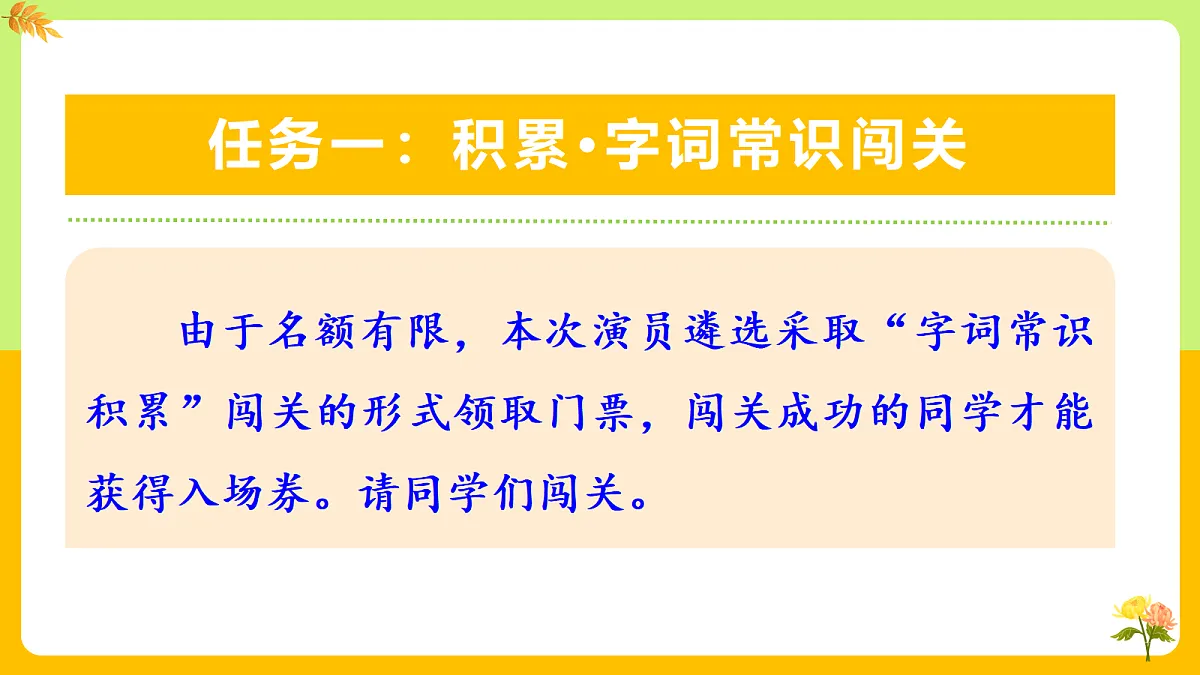 任务一：积累·字词常识闯关

由于名额有限，本次演员遴选采取“字词常识积累”闯关的形式领取门票，闯关成功的同学才能获得入场券。请同学们闯关。